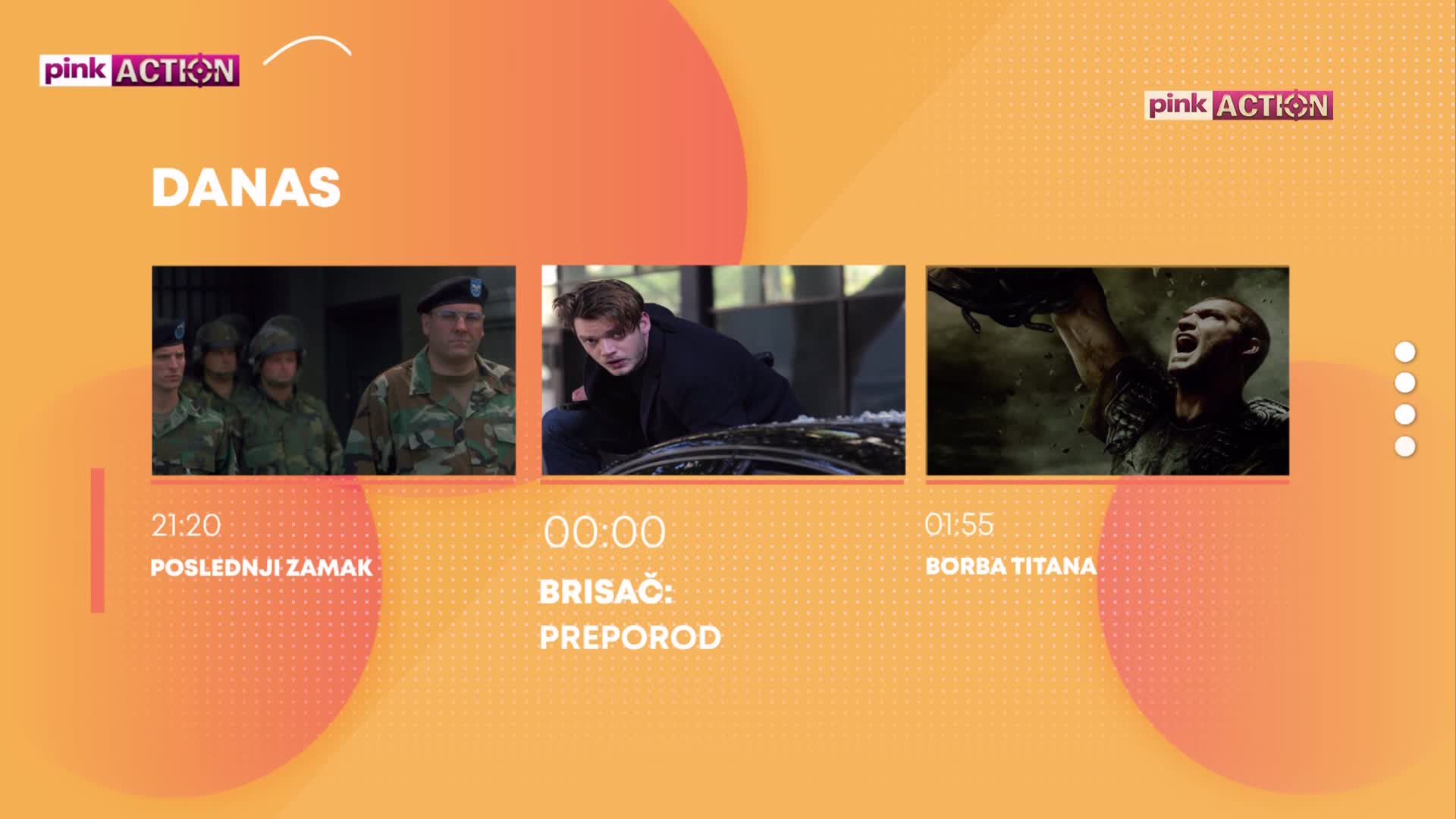 pink ACTION

pink ACTION

DANAS

21:20
POSLEDNJI ZAMAK

00:00
BRISAČ:
PREPOROD

01:55
BORBA TITANA